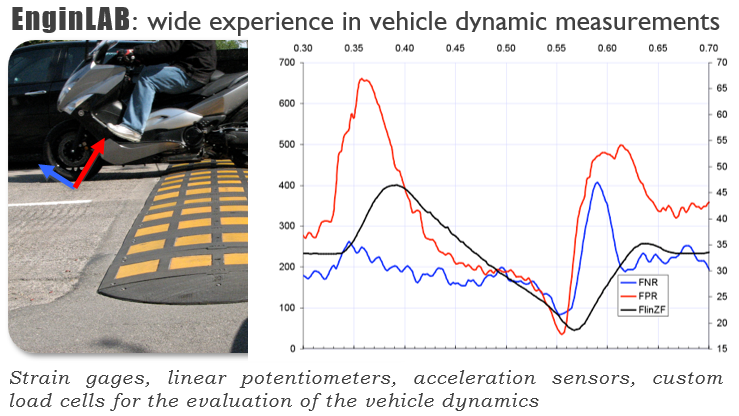 EnginLAB: wide experience in vehicle dynamic measurements

0.30 0.35 0.40 0.45 0.50 0.55 0.60 0.65 0.70

700 600 500 400 300 200 100 0

70 65 60 55 50 45 40 35 30 25 20 15

FNR
FPR
FlinZF

Strain gages, linear potentiometers, acceleration sensors, custom load cells for the evaluation of the vehicle dynamics